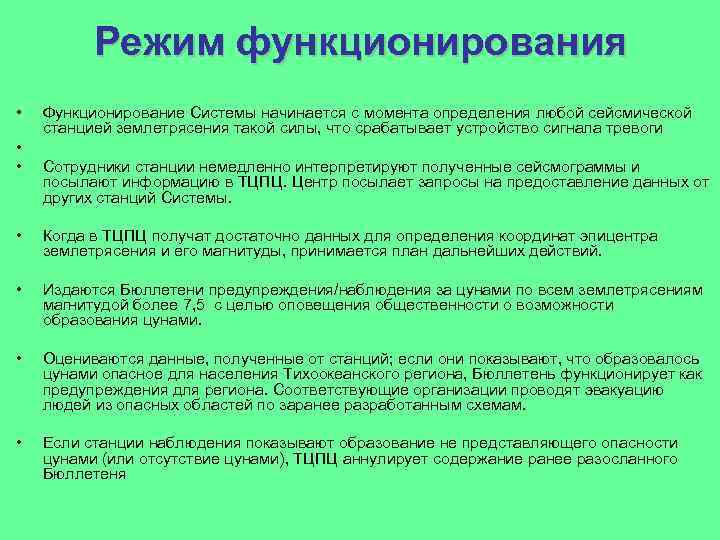 Режим функционирования

• Функционирование Системы начинается с момента определения любой сейсмической станцией землетрясения такой силы, что срабатывает устройство сигнала тревоги

•

• Сотрудники станции немедленно интерпретируют полученные сейсмограммы и посылают информацию в ТЦПЦ. Центр посылает запросы на предоставление данных от других станций Системы.

• Когда в ТЦПЦ получат достаточно данных для определения координат эпицентра землетрясения и его магнитуды, принимается план дальнейших действий.

• Издаются Бюллетени предупреждения/наблюдения за цунами по всем землетрясениям магнитудой более 7,5 с целью оповещения общественности о возможности образования цунами.

• Оцениваются данные, полученные от станций; если они показывают, что образовалось цунами опасное для населения Тихоокеанского региона, Бюллетень функционирует как предупреждения для региона. Соответствующие организации проводят эвакуацию людей из опасных областей по заранее разработанным схемам.

• Если станции наблюдения показывают образование не представляющего опасности цунами (или отсутствие цунами), ТЦПЦ аннулирует содержание ранее разосланного Бюллетеня